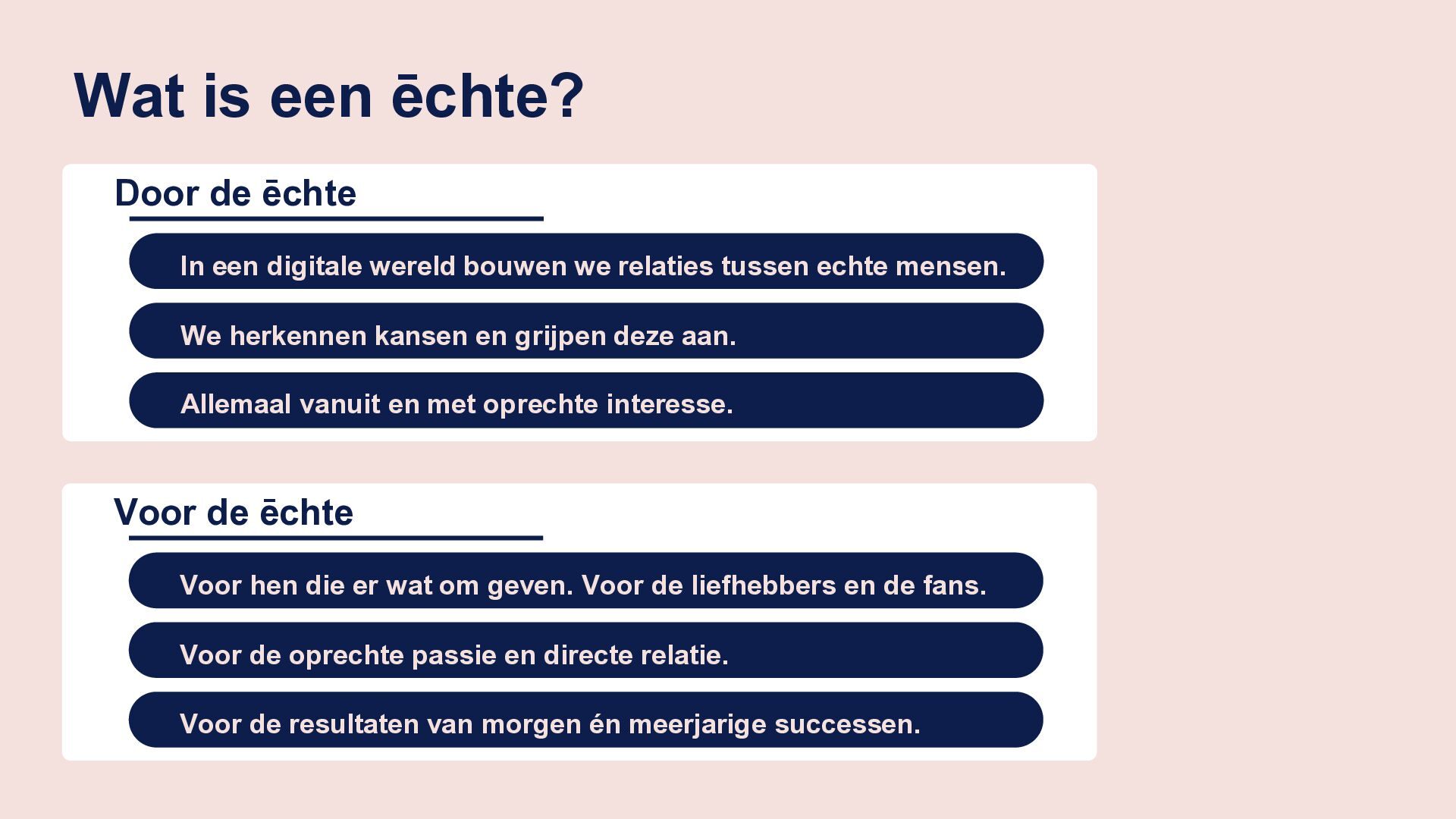 Wat is een ēchte?

Door de ēchte

In een digitale wereld bouwen we relaties tussen echte mensen.

We herkennen kansen en grijpen deze aan.

Allemaal vanuit en met oprechte interesse.

Voor de ēchte

Voor hen die er wat om geven. Voor de liefhebbers en de fans.

Voor de oprechte passie en directe relatie.

Voor de resultaten van morgen én meerjarige successen.